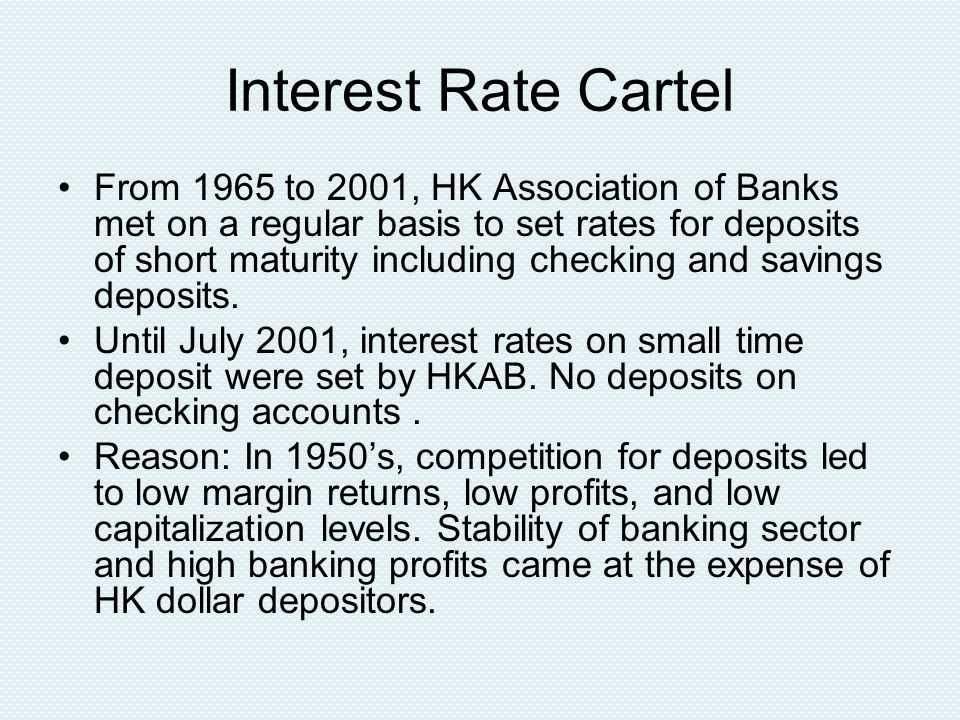 Interest Rate Cartel

• From 1965 to 2001, HK Association of Banks met on a regular basis to set rates for deposits of short maturity including checking and savings deposits.

• Until July 2001, interest rates on small time deposit were set by HKAB. No deposits on checking accounts .

• Reason: In 1950’s, competition for deposits led to low margin returns, low profits, and low capitalization levels. Stability of banking sector and high banking profits came at the expense of HK dollar depositors.